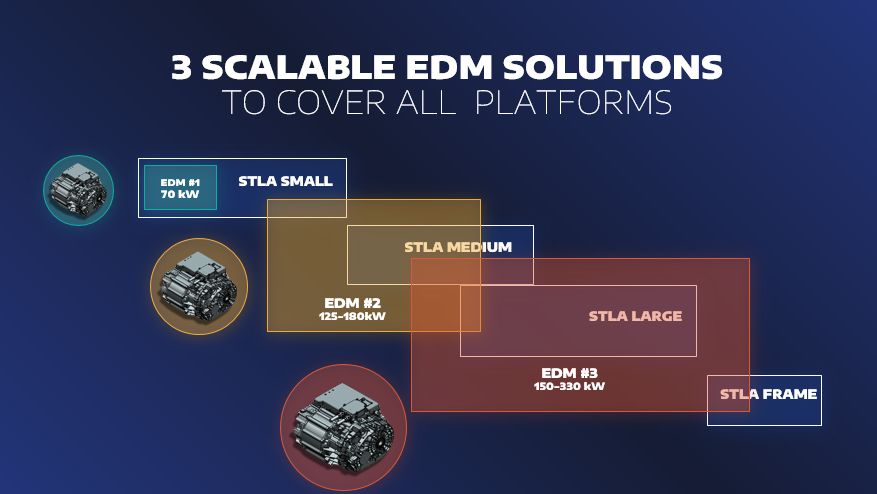 3 SCALABLE EDM SOLUTIONS
TO COVER ALL PLATFORMS

EDM #1
70 kW

STLA SMALL

STLA MEDIUM

EDM #2
125-180kW

STLA LARGE

EDM #3
150-330 kW

STLA FRAME